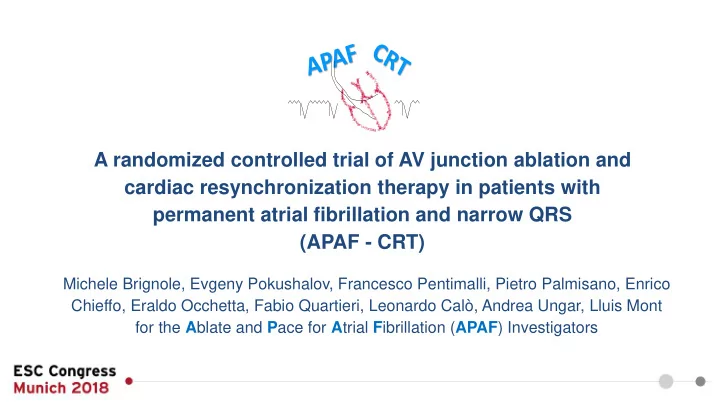 APAF CRT

A randomized controlled trial of AV junction ablation and cardiac resynchronization therapy in patients with permanent atrial fibrillation and narrow QRS (APAF - CRT)

Michele Brignole, Evgeny Pokushalov, Francesco Pentimalli, Pietro Palmisano, Enrico Chieffo, Eraldo Occhetta, Fabio Quartieri, Leonardo Calò, Andrea Ungar, Lluis Mont for the Ablate and Pace for Atrial Fibrillation (APAF) Investigators

ESC Congress
Munich 2018